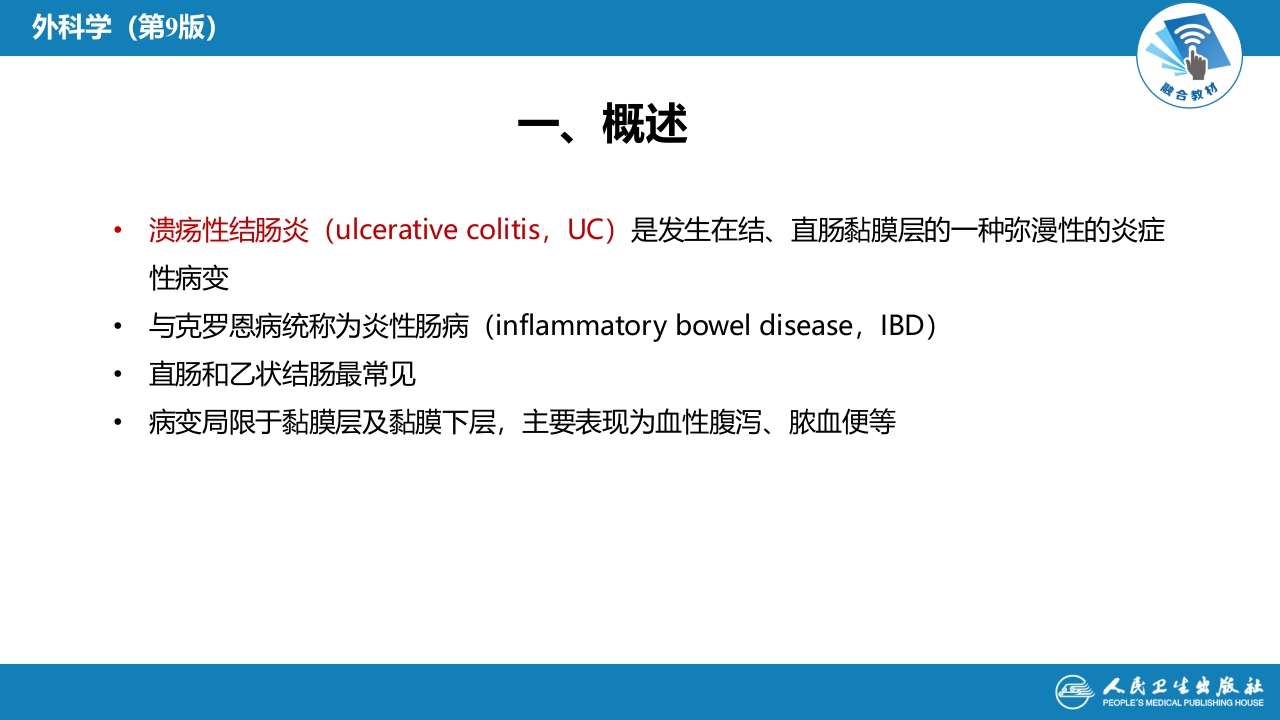 外科学（第9版）

融合教材

一、概述

• 溃疡性结肠炎（ulcerative colitis，UC）是发生在结、直肠黏膜层的一种弥漫性的炎症性病变
• 与克罗恩病统称为炎性肠病（inflammatory bowel disease，IBD）
• 直肠和乙状结肠最常见
• 病变局限于黏膜层及黏膜下层，主要表现为血性腹泻、脓血便等

人民卫生出版社
PEOPLE'S MEDICAL PUBLISHING HOUSE